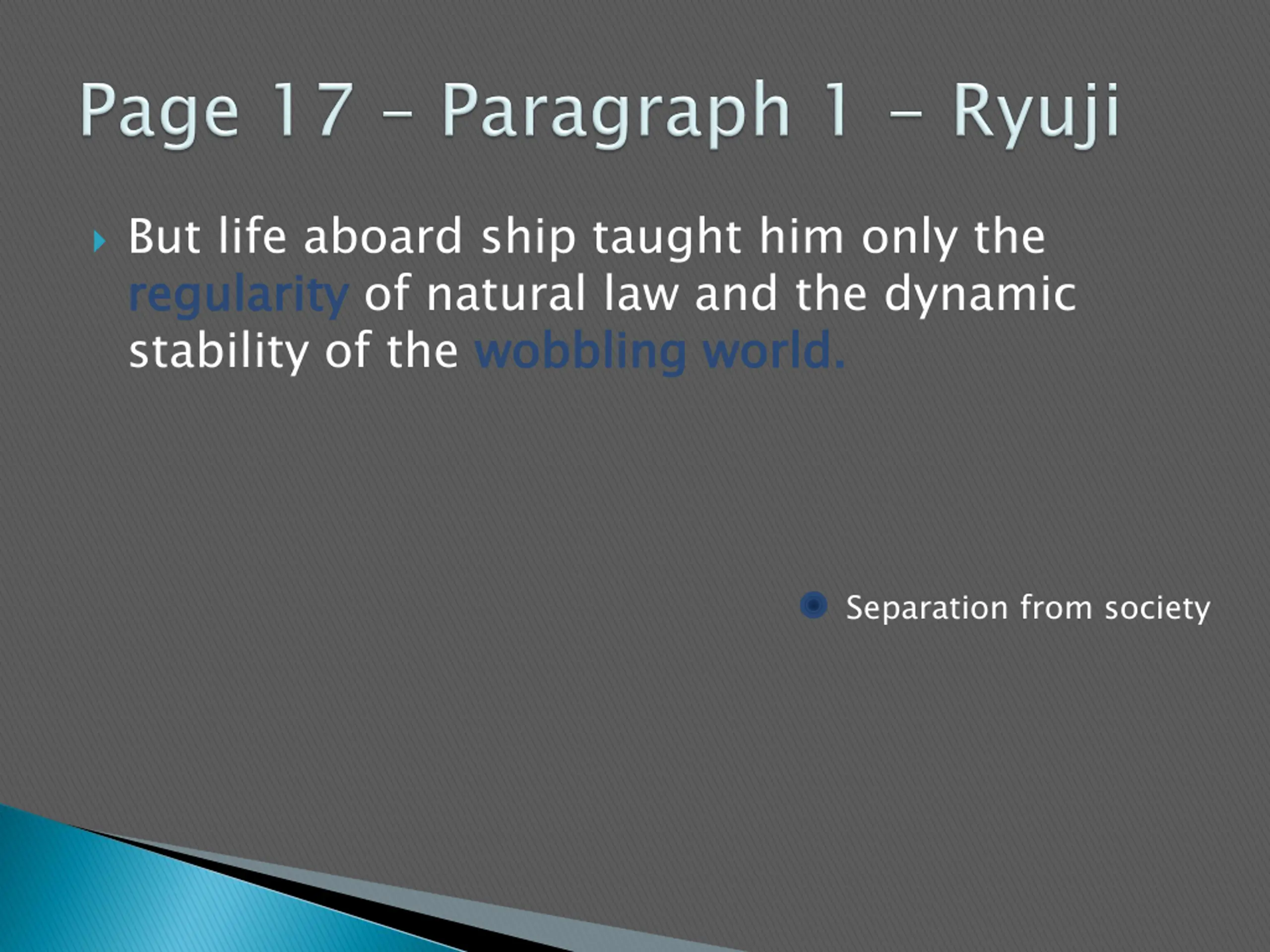 Page 17 – Paragraph 1 – Ryuji

But life aboard ship taught him only the regularity of natural law and the dynamic stability of the wobbling world.

Separation from society